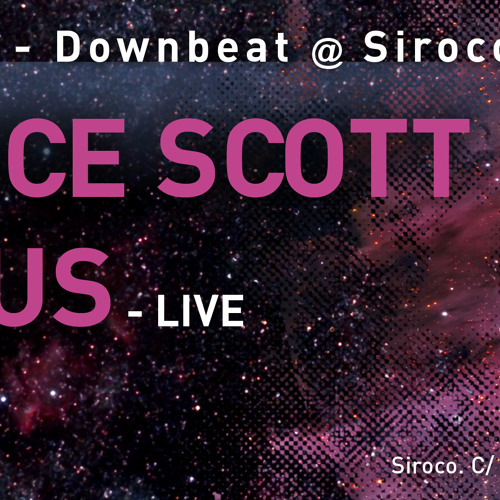 - Downbeat @ Siroc

CE SCOTT

US - LIVE

Siroco. C/